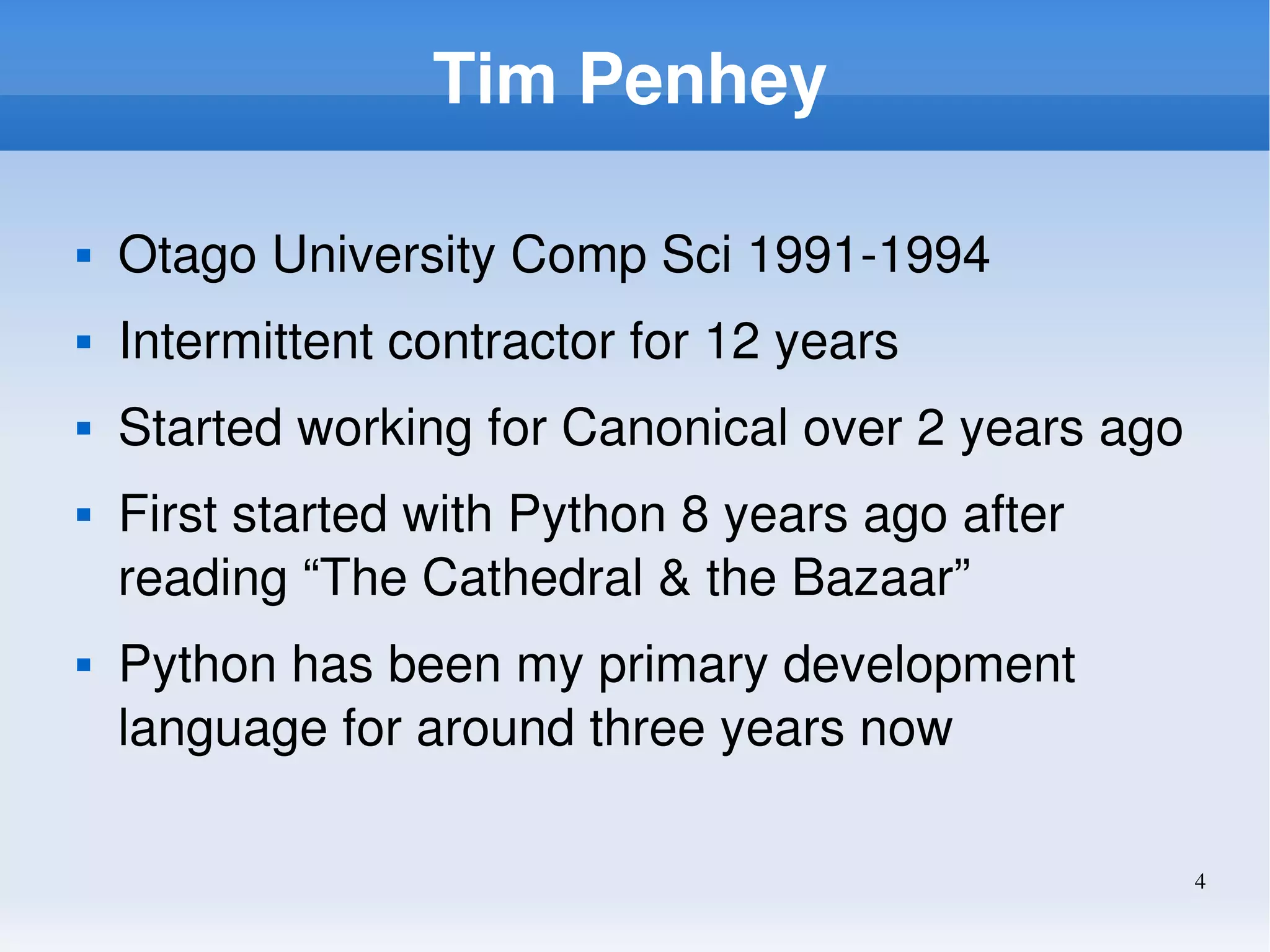 Tim Penhey

- Otago University Comp Sci 1991-1994
- Intermittent contractor for 12 years
- Started working for Canonical over 2 years ago
- First started with Python 8 years ago after reading “The Cathedral & the Bazaar”
- Python has been my primary development language for around three years now

4